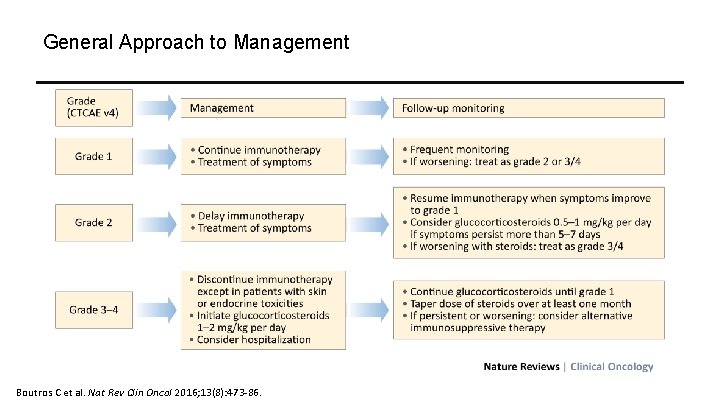 General Approach to Management

Grade (CTCAE v4)

Management

Follow-up monitoring

Grade 1

• Continue immunotherapy
• Treatment of symptoms

• Frequent monitoring
• If worsening: treat as grade 2 or 3/4

Grade 2

• Delay immunotherapy
• Treatment of symptoms

• Resume immunotherapy when symptoms improve to grade 1
• Consider glucocorticosteroids 0.5–1 mg/kg per day if symptoms persist more than 5–7 days
• If worsening with steroids: treat as grade 3/4

Grade 3–4

• Discontinue immunotherapy except in patients with skin or endocrine toxicities
• Initiate glucocorticosteroids 1–2 mg/kg per day
• Consider hospitalization

• Continue glucocorticosteroids until grade 1
• Taper dose of steroids over at least one month
• If persistent or worsening: consider alternative immunosuppressive therapy

Nature Reviews | Clinical Oncology

Boutros C et al. Nat Rev Clin Oncol 2016;13(8):473-86.